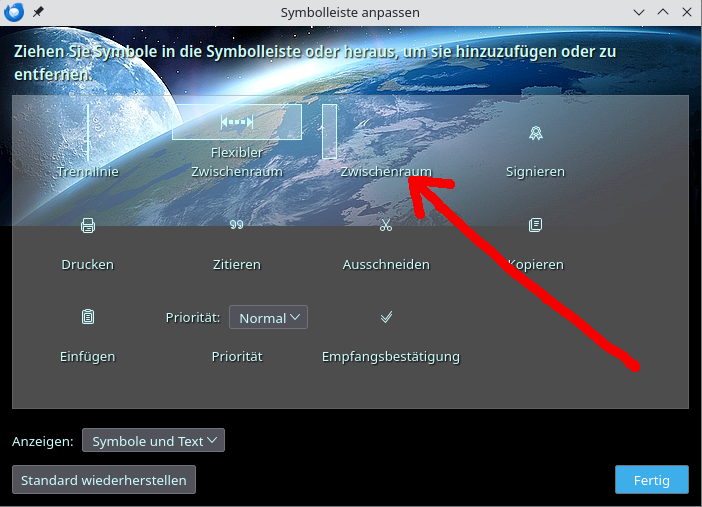 Symbolleiste anpassen

Ziehen Sie Symbole in die Symbolleiste oder heraus, um sie hinzuzufügen oder zu entfernen.

Trennlinie

Flexibler Zwischenraum

Zwischenraum

Signieren

Drucken

Zitieren

Ausschneiden

Kopieren

Einfügen

Priorität: Normal

Priorität

Empfangsbestätigung

Anzeigen: Symbole und Text

Standard wiederherstellen

Fertig